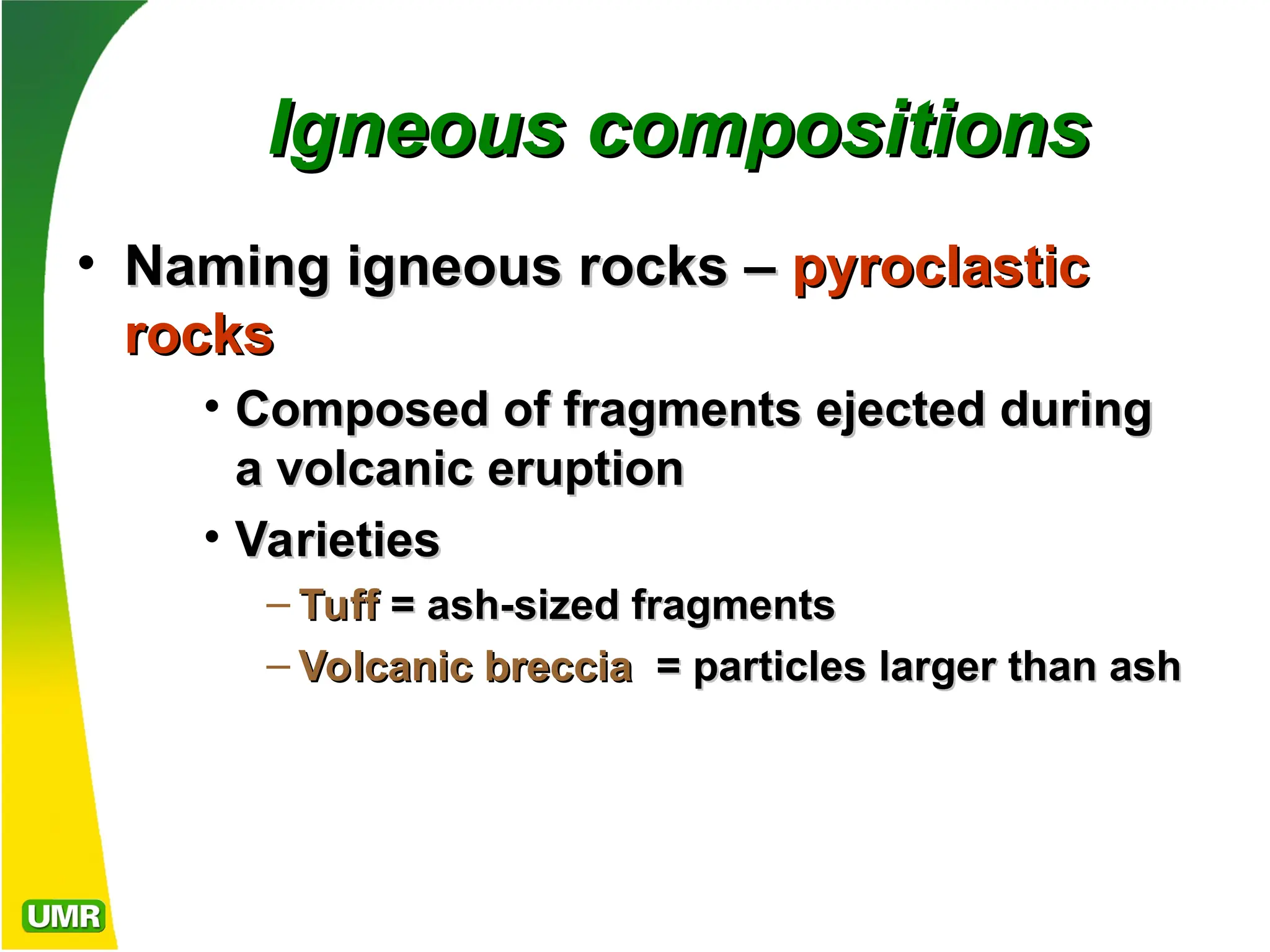 Igneous compositions

• Naming igneous rocks – pyroclastic rocks

• Composed of fragments ejected during a volcanic eruption

• Varieties

– Tuff = ash-sized fragments

– Volcanic breccia = particles larger than ash

UMR